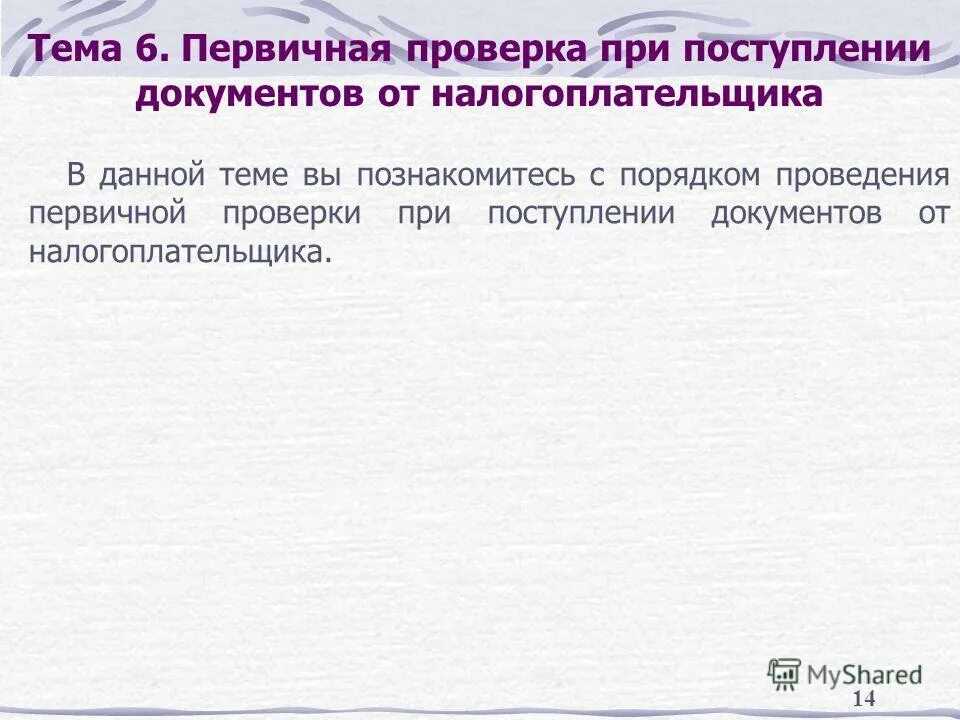 Тема 6. Первичная проверка при поступлении документов от налогоплательщика

В данной теме вы познакомитесь с порядком проведения первичной проверки при поступлении документов от налогоплательщика.

MyShared

14